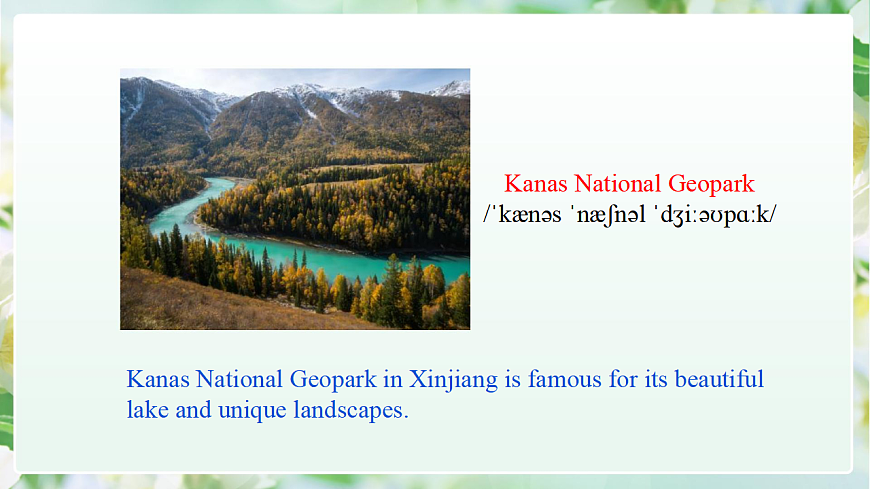 Kanas National Geopark
/ˈkænəs ˈnæʃnəl ˈdʒiːəʊpɑːk/

Kanas National Geopark in Xinjiang is famous for its beautiful lake and unique landscapes.